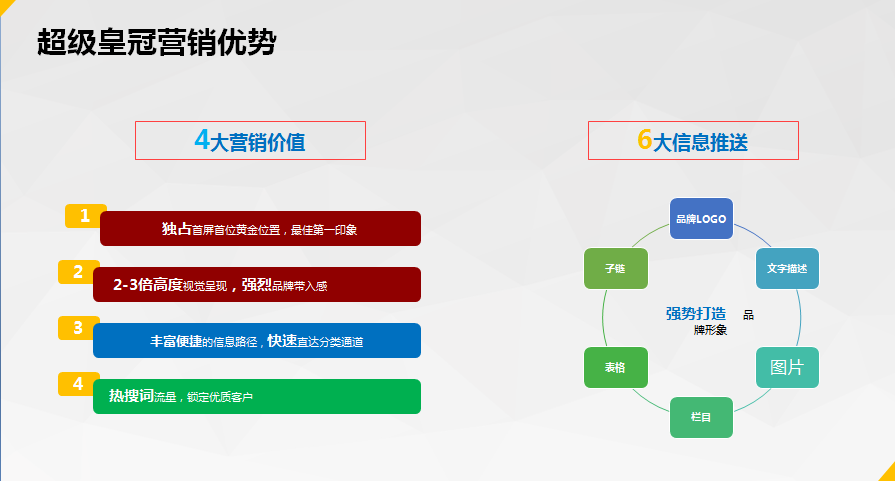 超级皇冠营销优势

4大营销价值

1
独占首屏首位黄金位置，最佳第一印象

2
2-3倍高度视觉呈现，强烈品牌带入感

3
丰富便捷的信息路径，快速直达分类通道

4
热搜词流量，锁定优质客户

6大信息推送

品牌LOGO
文字描述
图片
栏目
表格
子链
强势打造 品牌形象